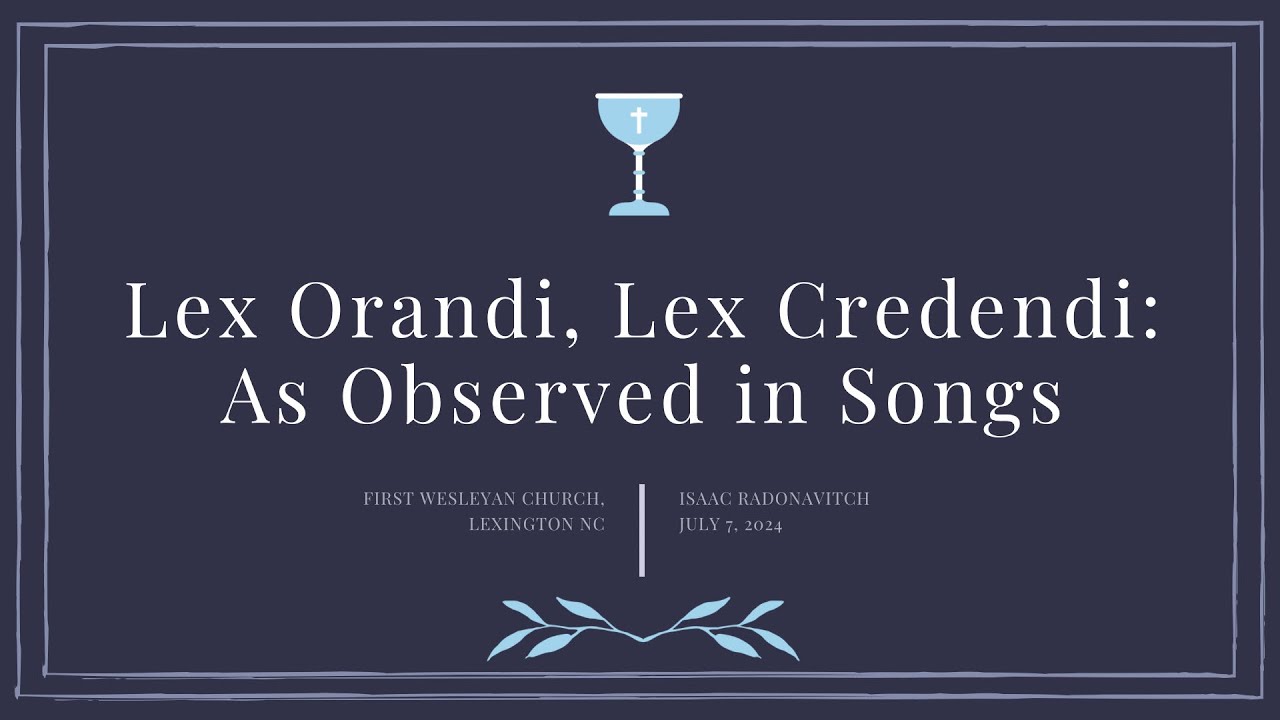 Lex Orandi, Lex Credendi: As Observed in Songs

FIRST WESLEYAN CHURCH, LEXINGTON NC

ISAAC RADONAVITCH
JULY 7, 2024